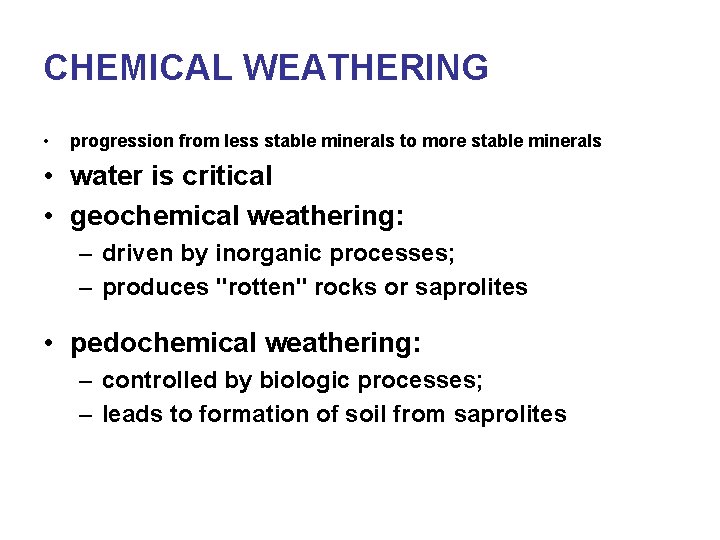 CHEMICAL WEATHERING

• progression from less stable minerals to more stable minerals
• water is critical
• geochemical weathering:
  – driven by inorganic processes;
  – produces "rotten" rocks or saprolites

• pedochemical weathering:
  – controlled by biologic processes;
  – leads to formation of soil from saprolites